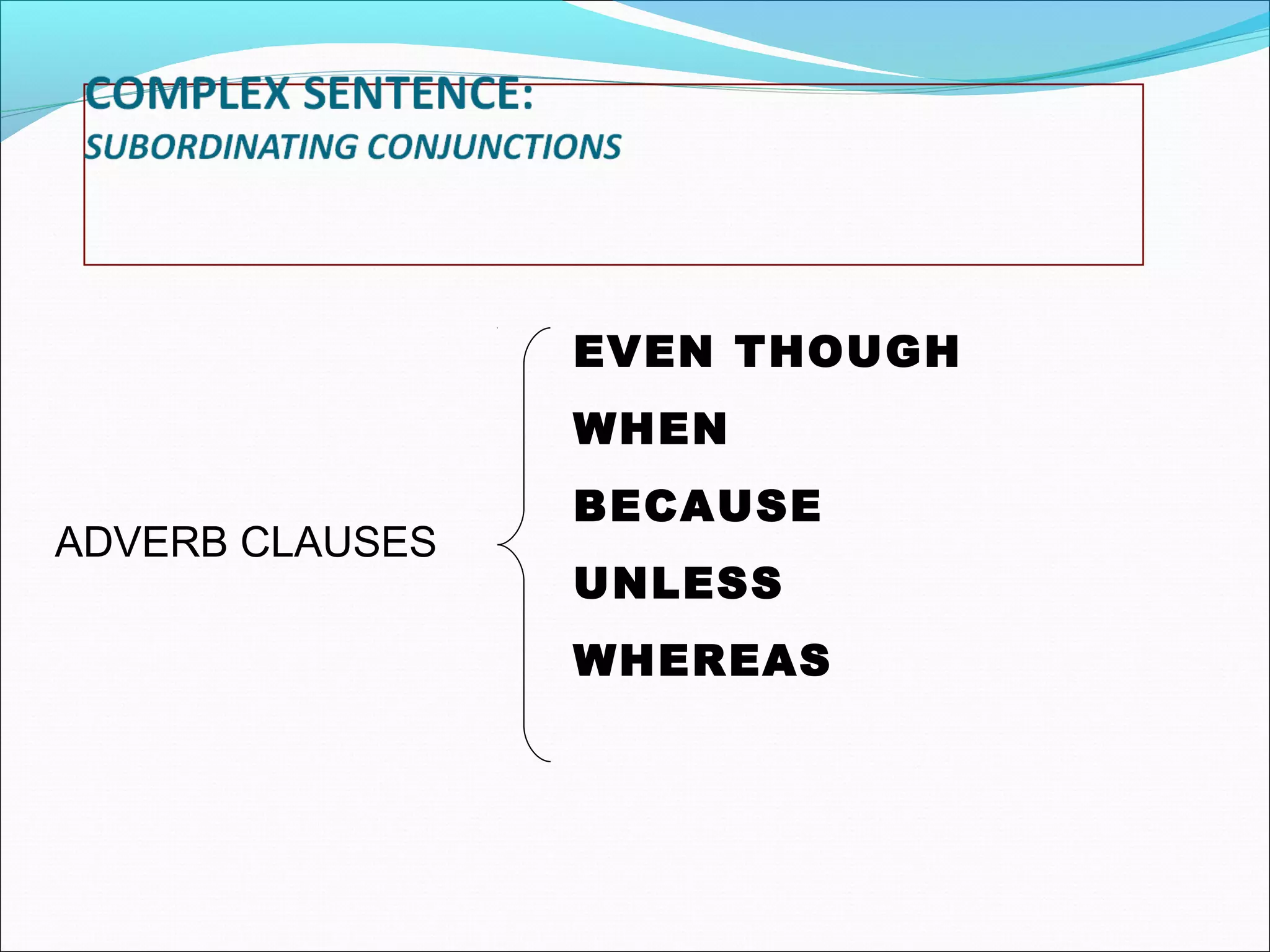 COMPLEX SENTENCE:
SUBORDINATING CONJUNCTIONS

ADVERB CLAUSES

EVEN THOUGH
WHEN
BECAUSE
UNLESS
WHEREAS